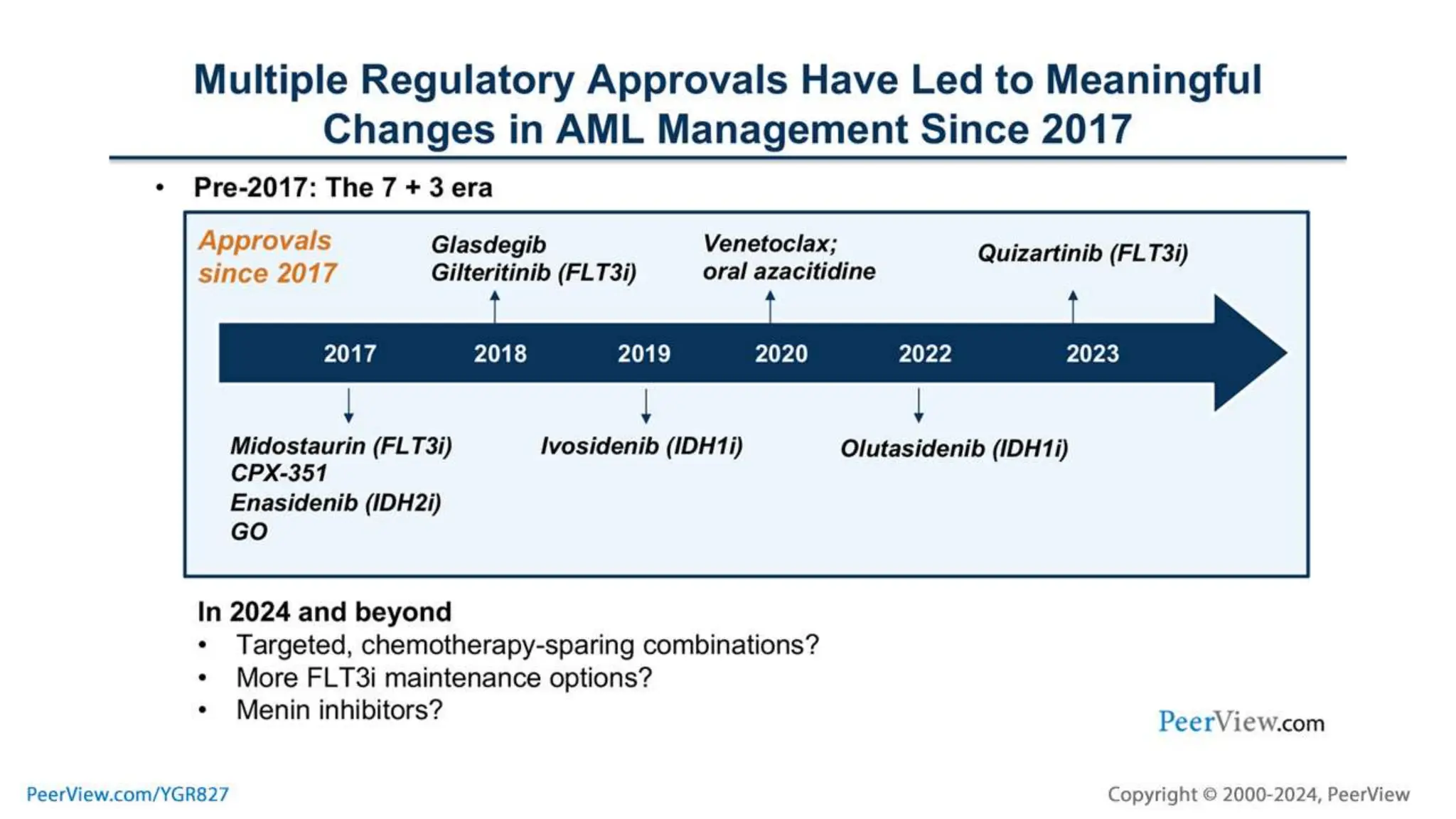 Multiple Regulatory Approvals Have Led to Meaningful Changes in AML Management Since 2017

• Pre-2017: The 7 + 3 era

Approvals since 2017

Glasdegib
Gilteritinib (FLT3i)

Venetoclax;
oral azacitidine

Quizartinib (FLT3i)

2017 2018 2019 2020 2022 2023

Midostaurin (FLT3i)
CPX-351
Enasidenib (IDH2i)
GO

Ivosidenib (IDH1i)

Olutasidenib (IDH1i)

In 2024 and beyond
• Targeted, chemotherapy-sparing combinations?
• More FLT3i maintenance options?
• Menin inhibitors?

PeerView.com

PeerView.com/YGR827

Copyright © 2000-2024, PeerView